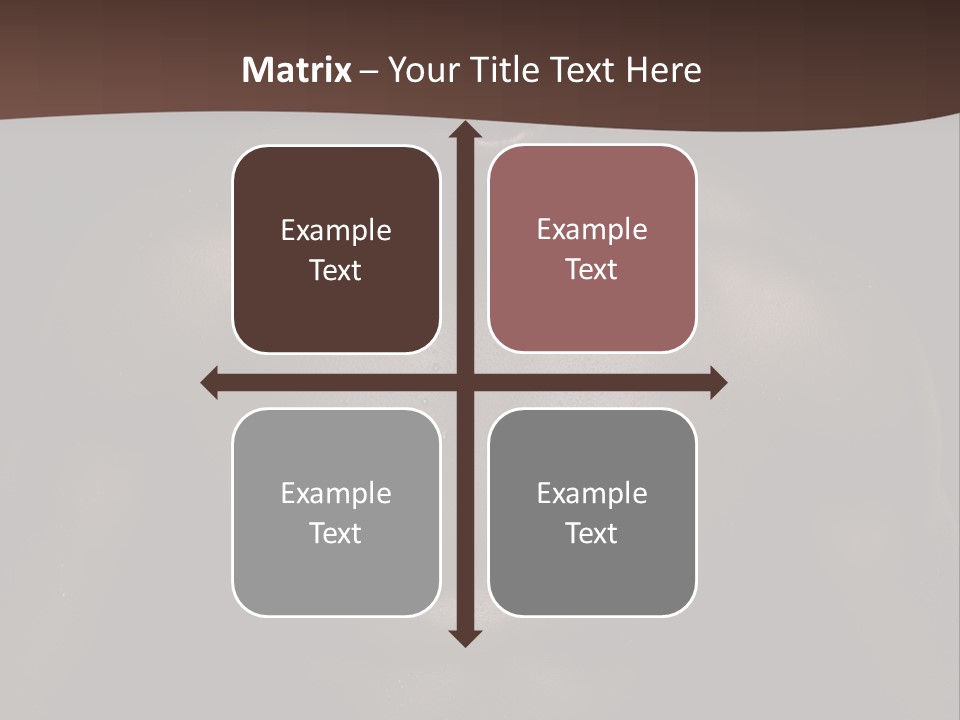 Matrix – Your Title Text Here

Example Text

Example Text

Example Text

Example Text